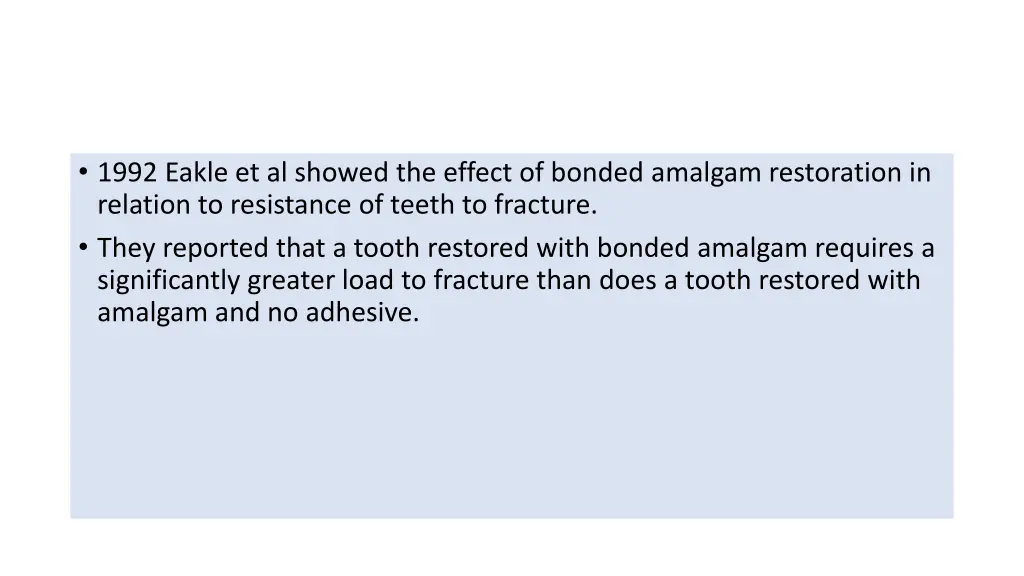 • 1992 Eakle et al showed the effect of bonded amalgam restoration in relation to resistance of teeth to fracture.

• They reported that a tooth restored with bonded amalgam requires a significantly greater load to fracture than does a tooth restored with amalgam and no adhesive.